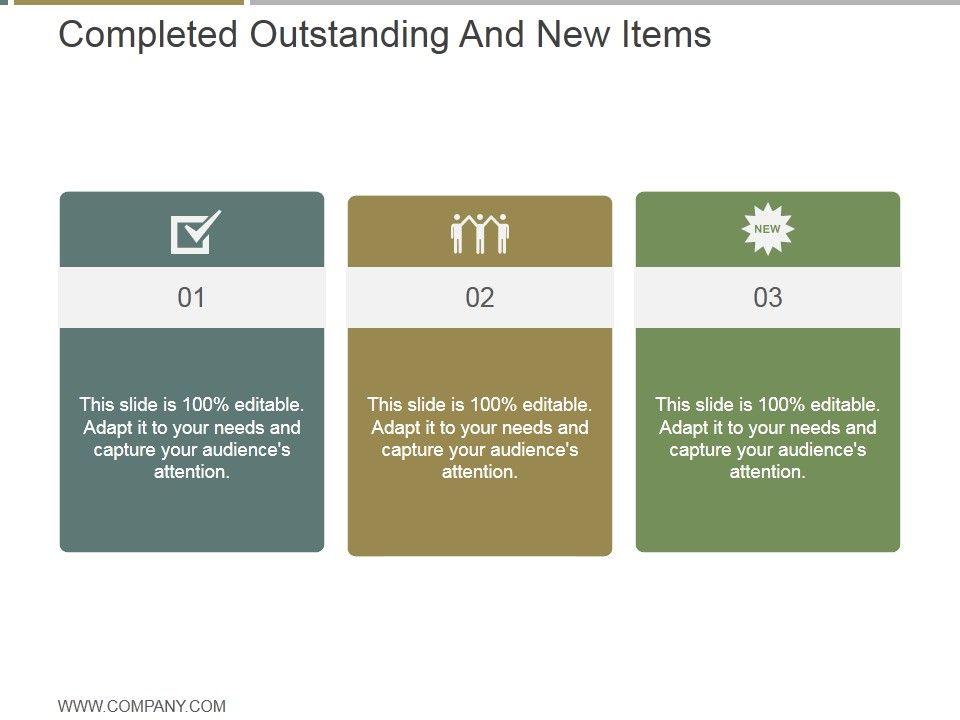 Completed Outstanding And New Items

01

This slide is 100% editable. Adapt it to your needs and capture your audience's attention.

02

This slide is 100% editable. Adapt it to your needs and capture your audience's attention.

NEW

03

This slide is 100% editable. Adapt it to your needs and capture your audience's attention.

WWW.COMPANY.COM